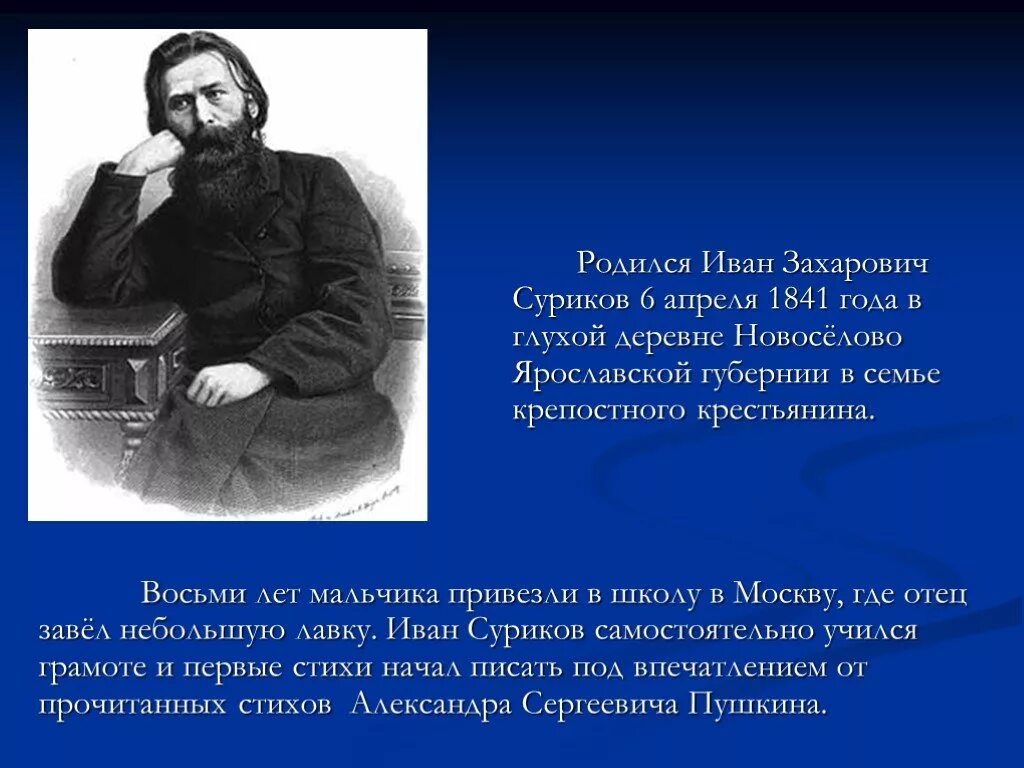 Родился Иван Захарович Суриков 6 апреля 1841 года в глухой деревне Новосёлово Ярославской губернии в семье крепостного крестьянина.

Восьми лет мальчика привезли в школу в Москву, где отец завёл небольшую лавку. Иван Суриков самостоятельно учился грамоте и первые стихи начал писать под впечатлением от прочитанных стихов Александра Сергеевича Пушкина.